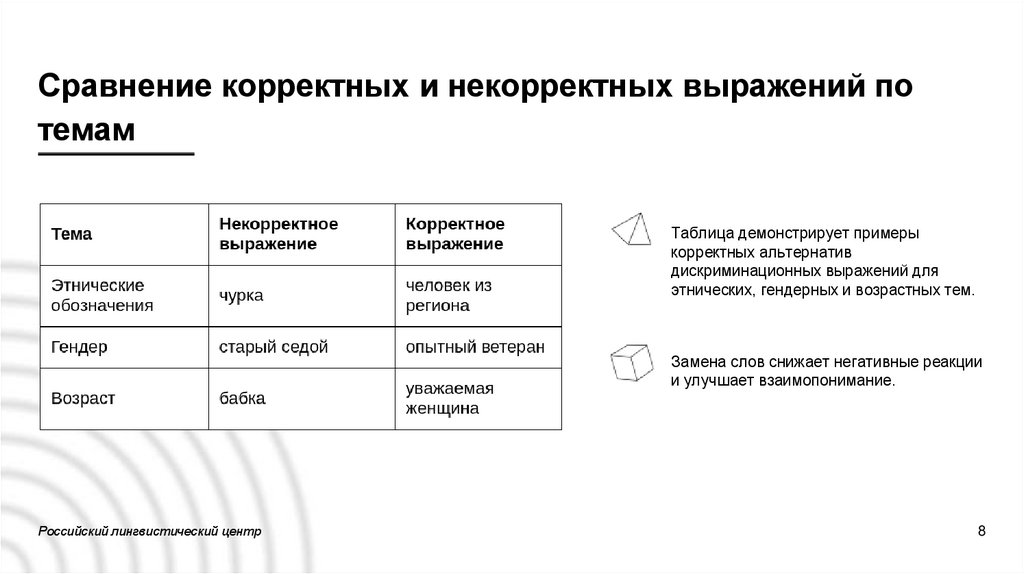 Сравнение корректных и некорректных выражений по темам

| Тема | Некорректное выражение | Корректное выражение |
|---|---|---|
| Этнические обозначения | чурка | человек из региона |
| Гендер | старый седой | опытный ветеран |
| Возраст | бабка | уважаемая женщина |

Таблица демонстрирует примеры корректных альтернатив дискриминационных выражений для этнических, гендерных и возрастных тем.

Замена слов снижает негативные реакции и улучшает взаимопонимание.

Российский лингвистический центр

8